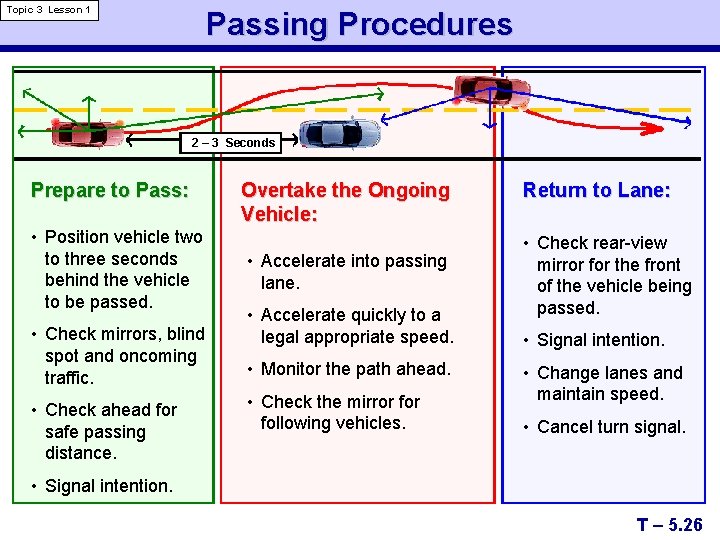 Topic 3 Lesson 1

Passing Procedures

2 – 3 Seconds

Prepare to Pass:

• Position vehicle two to three seconds behind the vehicle to be passed.

• Check mirrors, blind spot and oncoming traffic.

• Check ahead for safe passing distance.

• Signal intention.

Overtake the Ongoing Vehicle:

• Accelerate into passing lane.

• Accelerate quickly to a legal appropriate speed.

• Monitor the path ahead.

• Check the mirror for following vehicles.

Return to Lane:

• Check rear-view mirror for the front of the vehicle being passed.

• Signal intention.

• Change lanes and maintain speed.

• Cancel turn signal.

T – 5.26